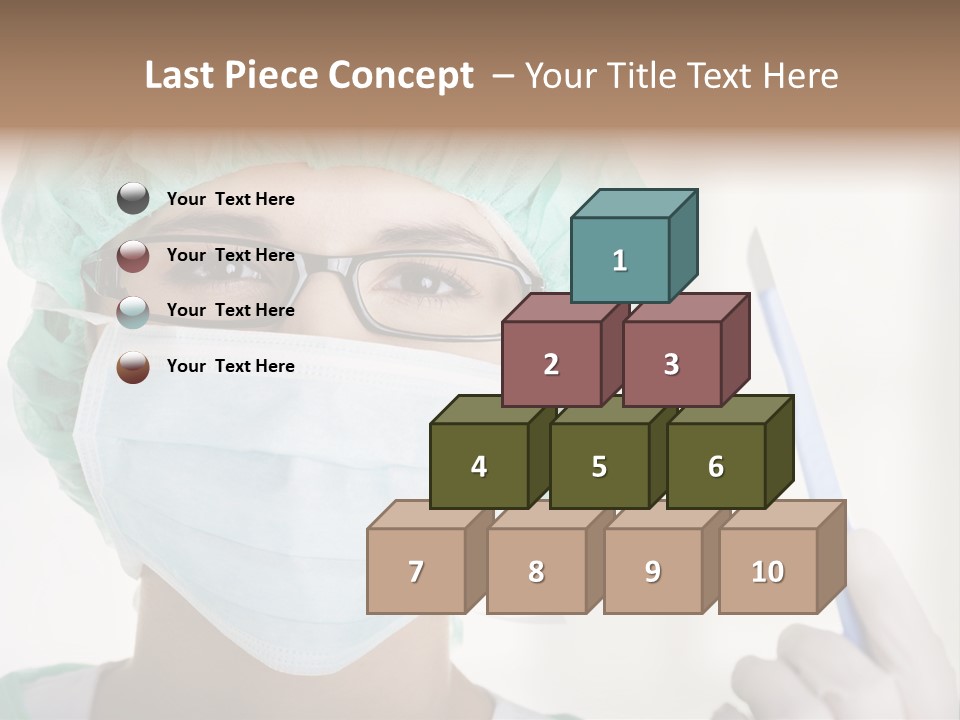 Last Piece Concept – Your Title Text Here

Your Text Here

Your Text Here

Your Text Here

Your Text Here

1

2 3

4 5 6

7 8 9 10